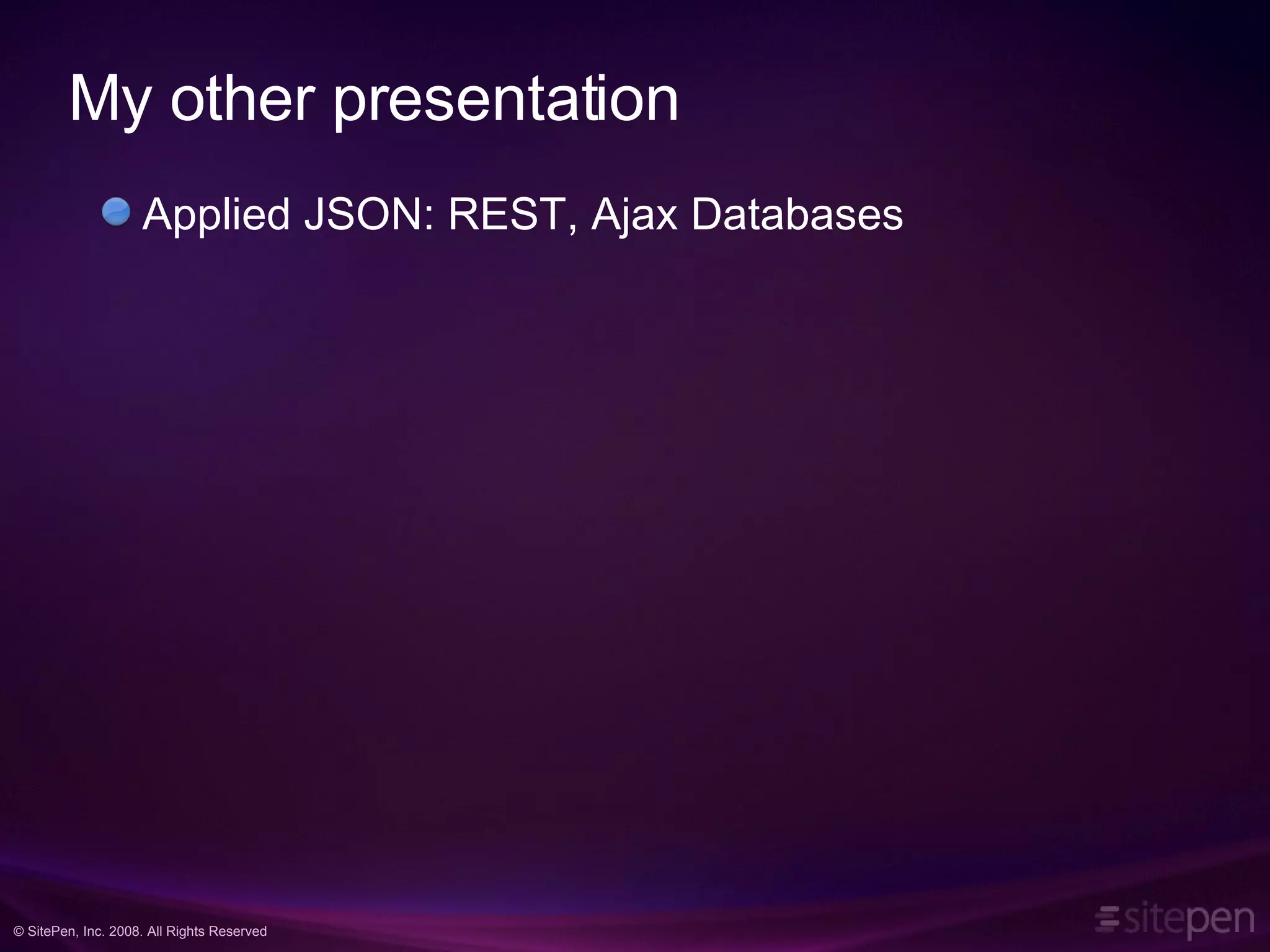 My other presentation

Applied JSON: REST, Ajax Databases

© SitePen, Inc. 2008. All Rights Reserved

sitepen